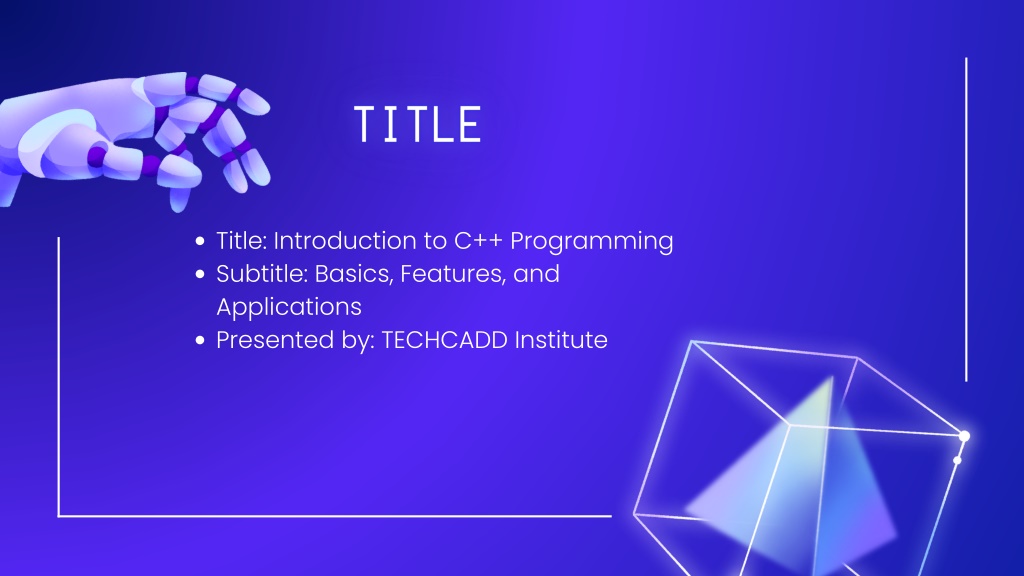 TITLE

- Title: Introduction to C++ Programming
- Subtitle: Basics, Features, and Applications
- Presented by: TECHCADD Institute